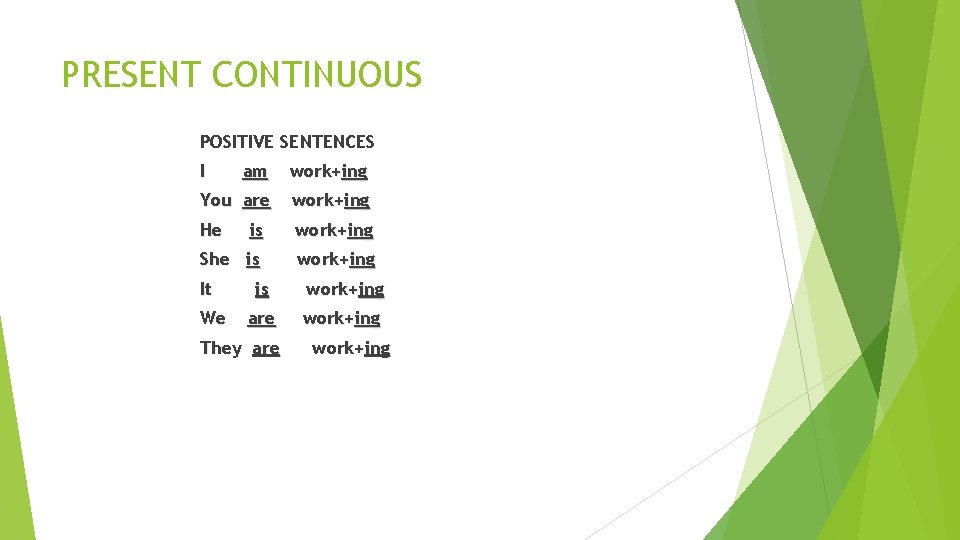 PRESENT CONTINUOUS

POSITIVE SENTENCES

I am work+ing

You are work+ing

He is work+ing

She is work+ing

It is work+ing

We are work+ing

They are work+ing